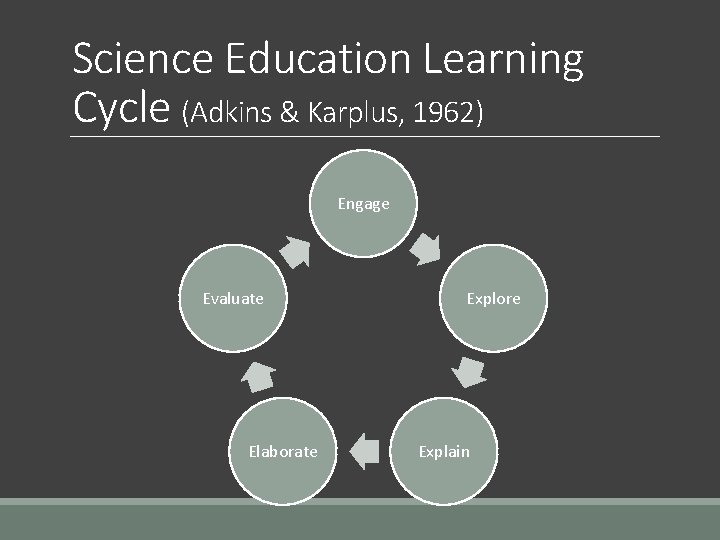 Science Education Learning Cycle (Adkins & Karplus, 1962)

Engage

Explore

Explain

Elaborate

Evaluate